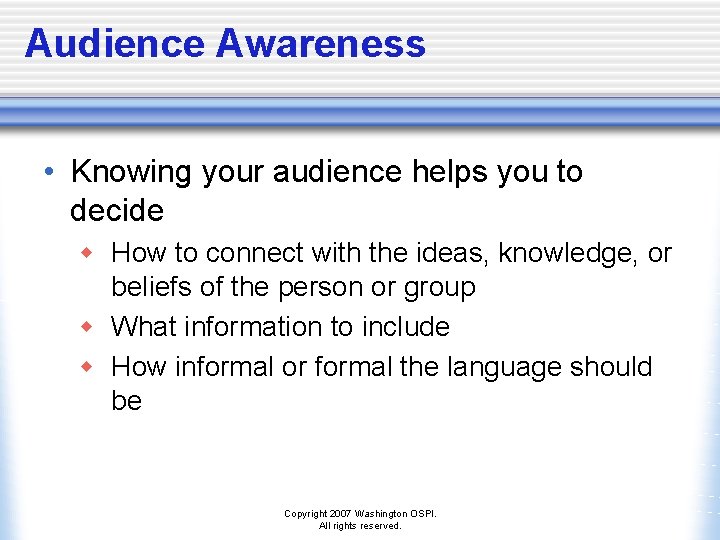 Audience Awareness

• Knowing your audience helps you to decide
  ◆ How to connect with the ideas, knowledge, or beliefs of the person or group
  ◆ What information to include
  ◆ How informal or formal the language should be

Copyright 2007 Washington OSPI. All rights reserved.